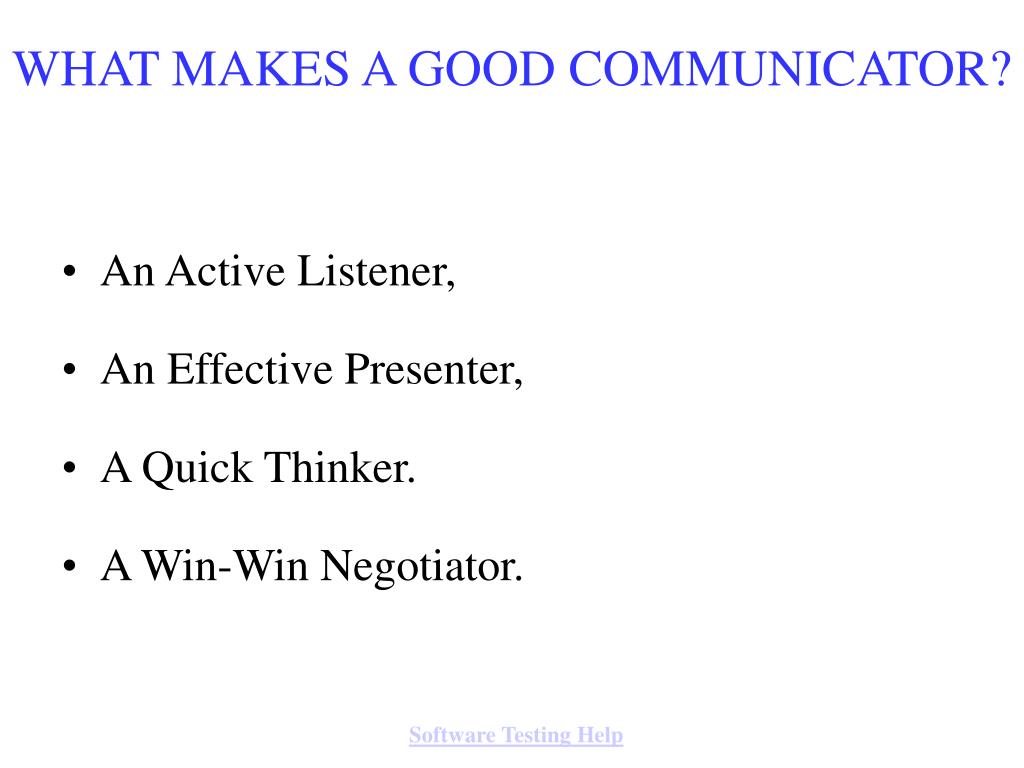 WHAT MAKES A GOOD COMMUNICATOR?

• An Active Listener,

• An Effective Presenter,

• A Quick Thinker.

• A Win-Win Negotiator.

Software Testing Help